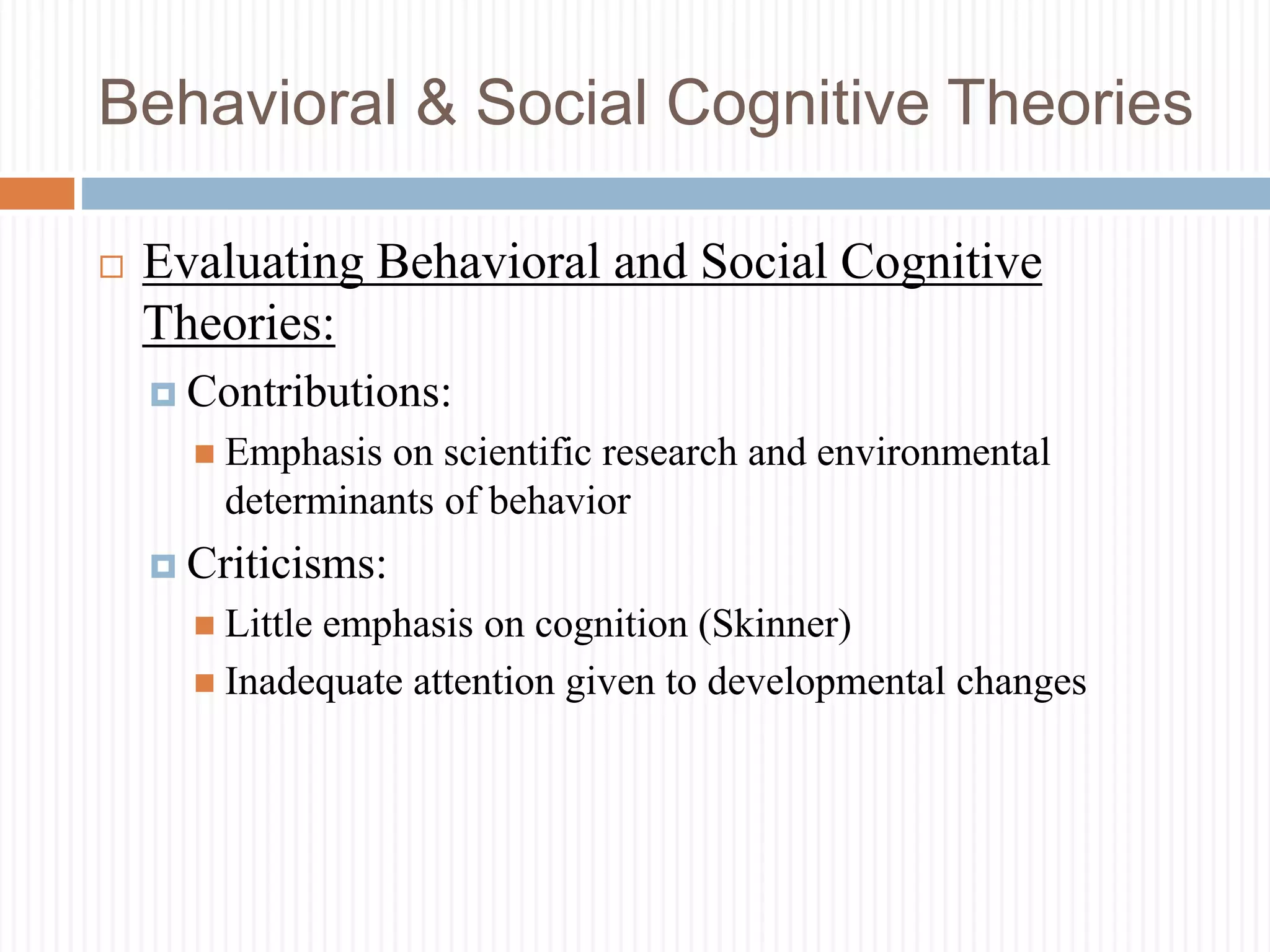 Behavioral & Social Cognitive Theories

Evaluating Behavioral and Social Cognitive Theories:

Contributions:

Emphasis on scientific research and environmental determinants of behavior

Criticisms:

Little emphasis on cognition (Skinner)

Inadequate attention given to developmental changes